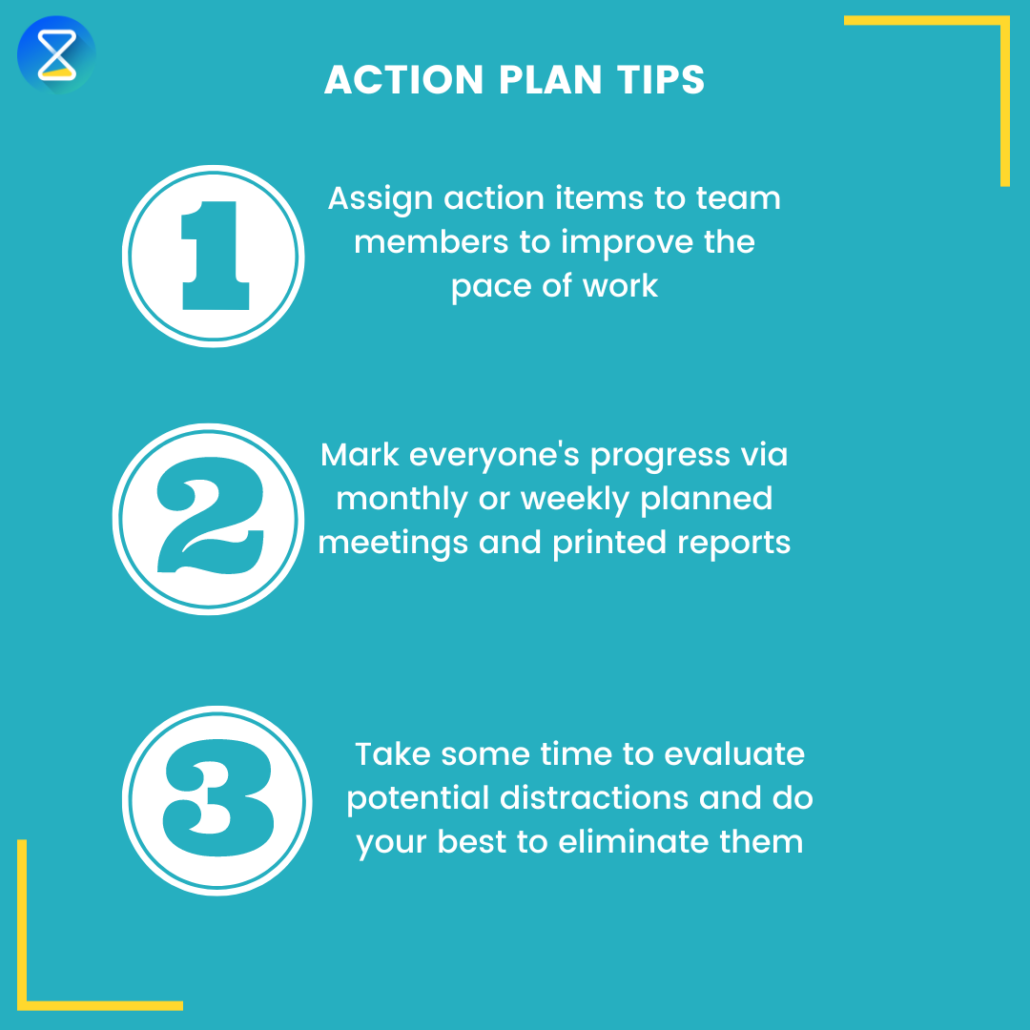 ACTION PLAN TIPS

1

Assign action items to team members to improve the pace of work

2

Mark everyone's progress via monthly or weekly planned meetings and printed reports

3

Take some time to evaluate potential distractions and do your best to eliminate them